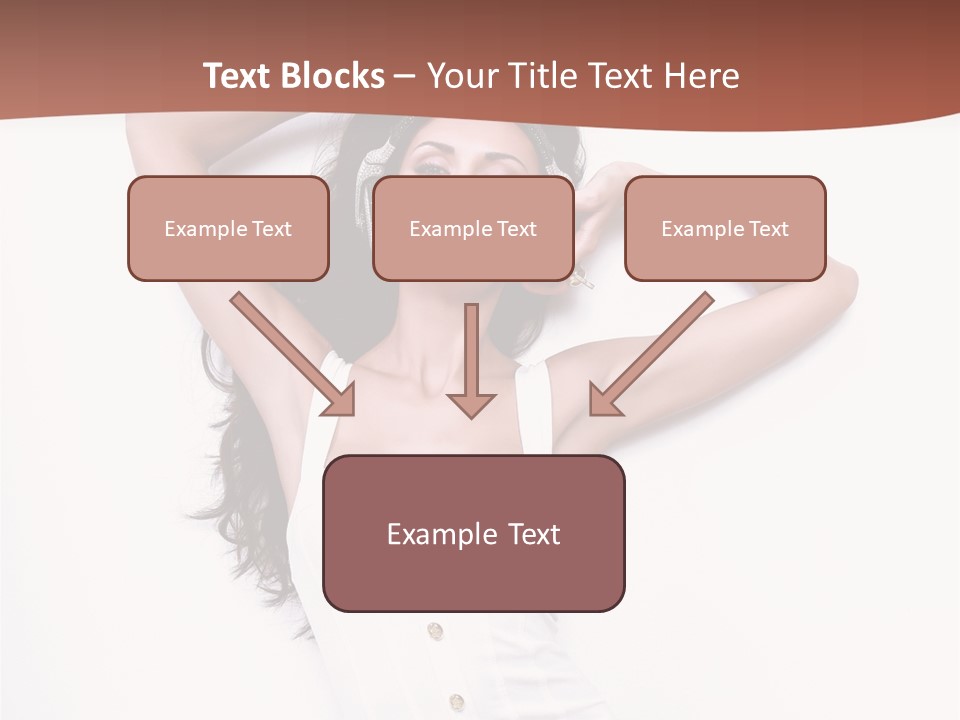 Text Blocks – Your Title Text Here

Example Text

Example Text

Example Text

Example Text